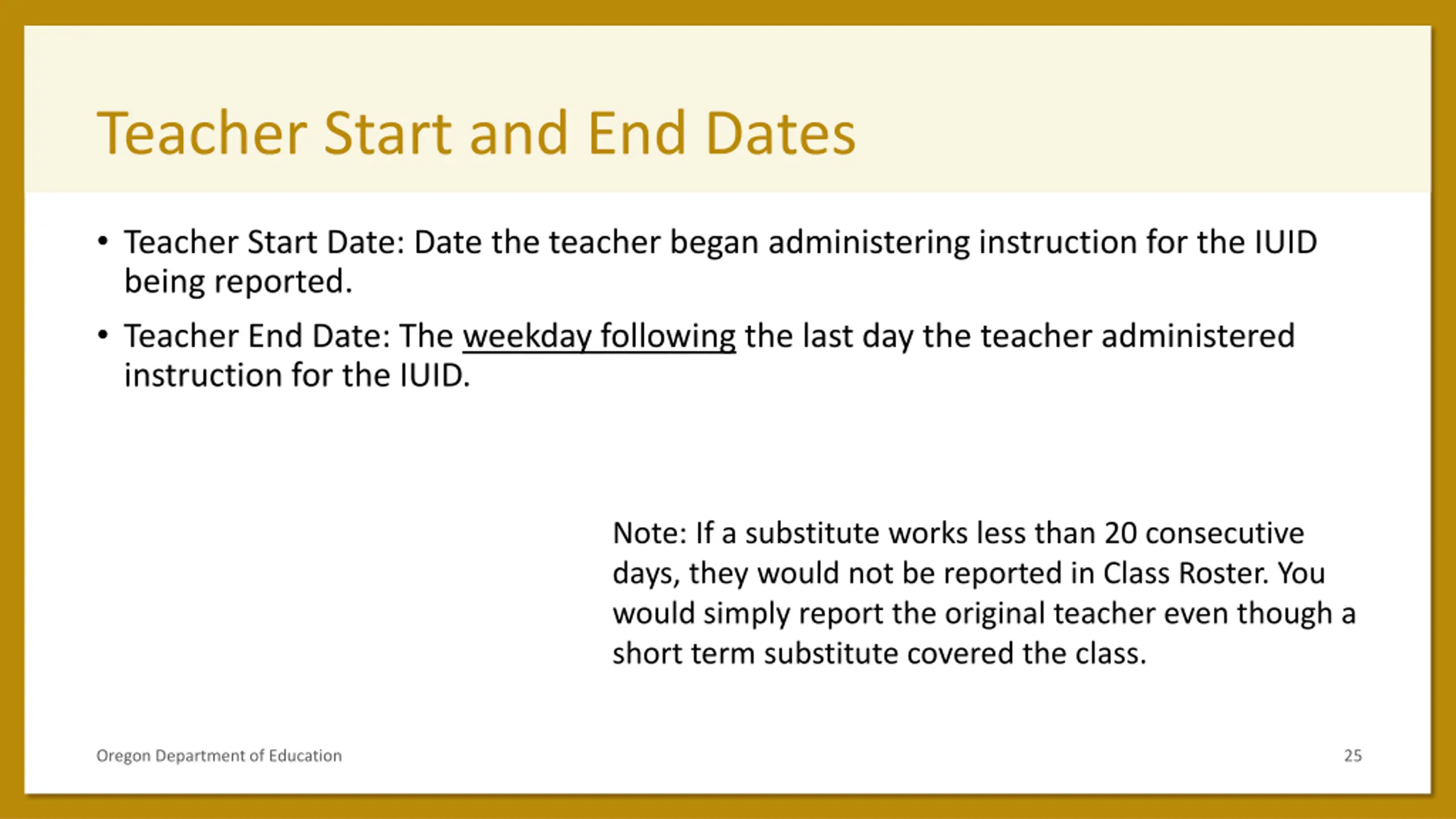 Teacher Start and End Dates

• Teacher Start Date: Date the teacher began administering instruction for the IUID being reported.

• Teacher End Date: The weekday following the last day the teacher administered instruction for the IUID.

Note: If a substitute works less than 20 consecutive days, they would not be reported in Class Roster. You would simply report the original teacher even though a short term substitute covered the class.

Oregon Department of Education

25